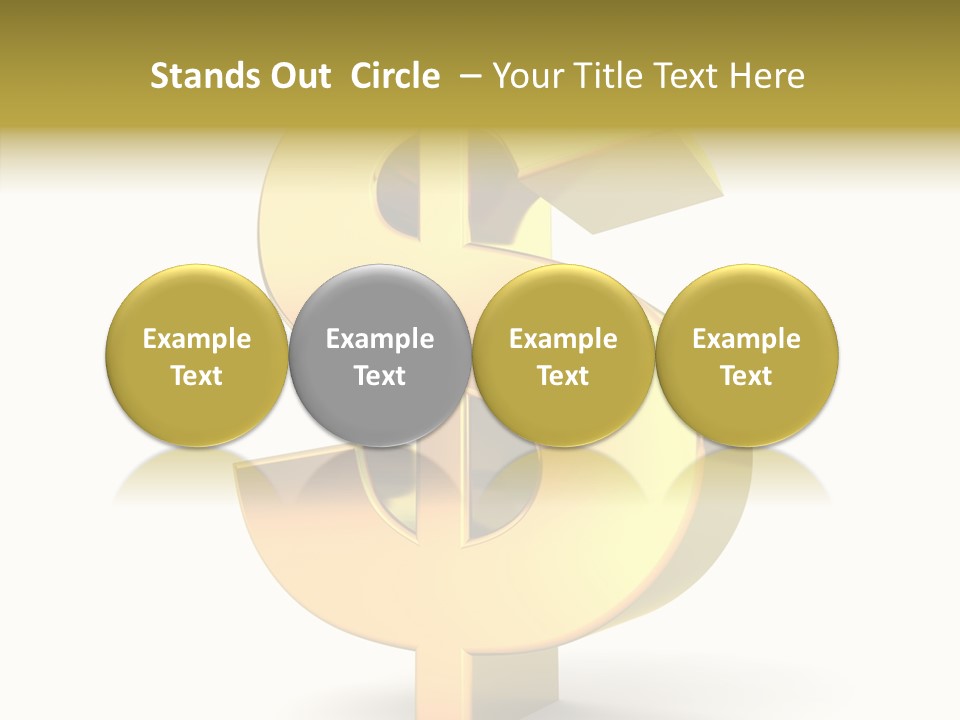 Stands Out Circle – Your Title Text Here

Example Text

Example Text

Example Text

Example Text